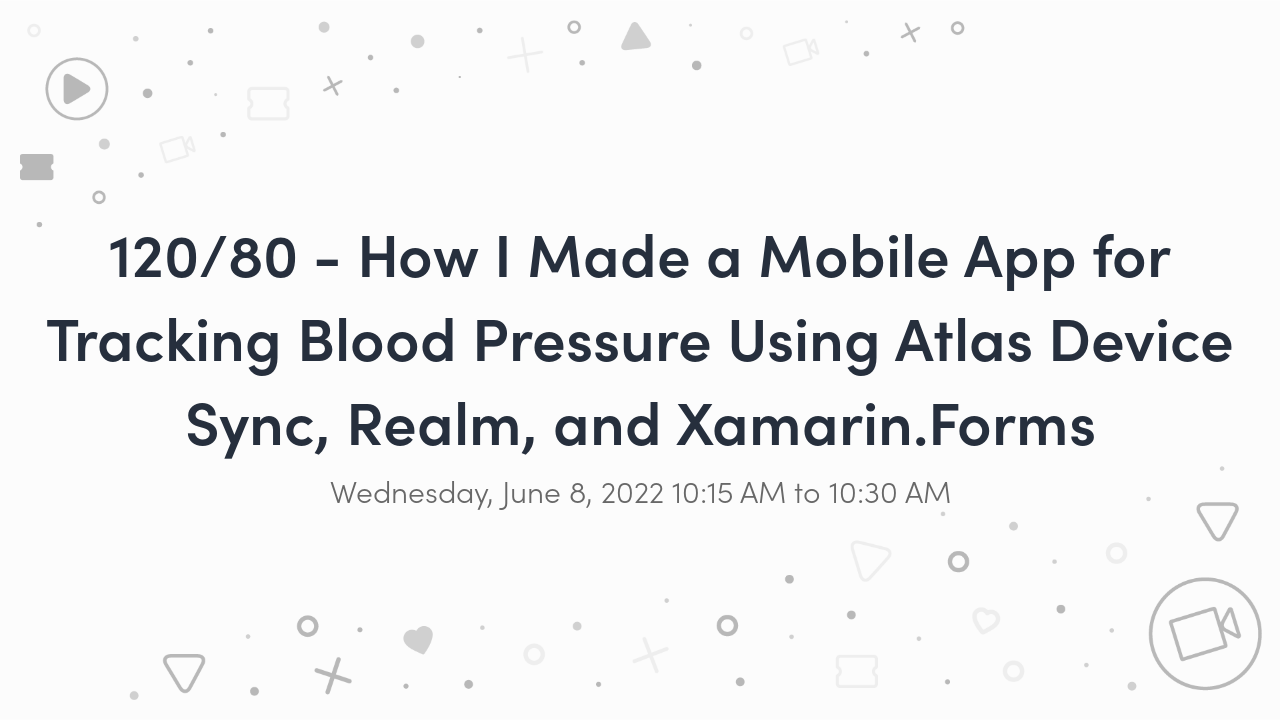 120/80 - How I Made a Mobile App for Tracking Blood Pressure Using Atlas Device Sync, Realm, and Xamarin.Forms

Wednesday, June 8, 2022 10:15 AM to 10:30 AM